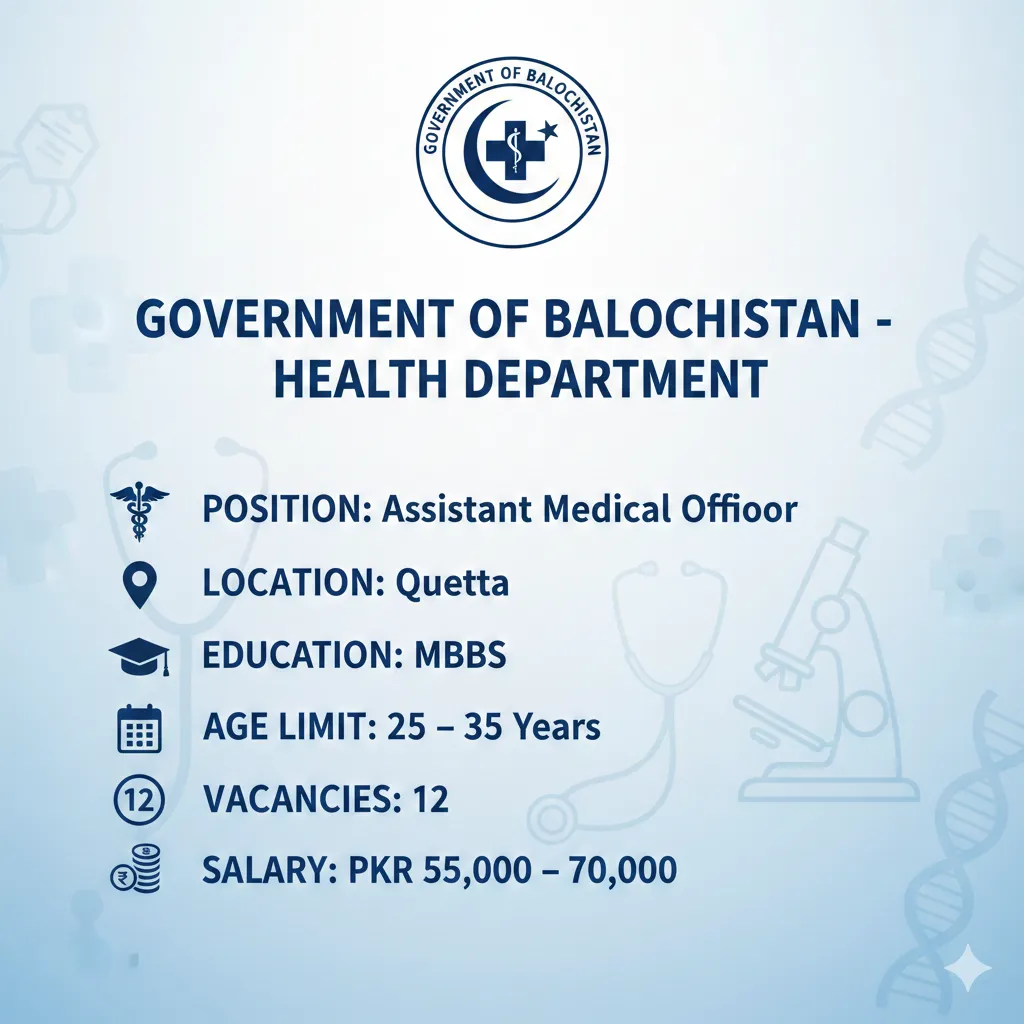 GOVERNMENT OF BALOCHISTAN

GOVERNMENT OF BALOCHISTAN - HEALTH DEPARTMENT

POSITION: Assistant Medical Offioor

LOCATION: Quetta

EDUCATION: MBBS

AGE LIMIT: 25 – 35 Years

12 VACANCIES: 12

SALARY: PKR 55,000 – 70,000